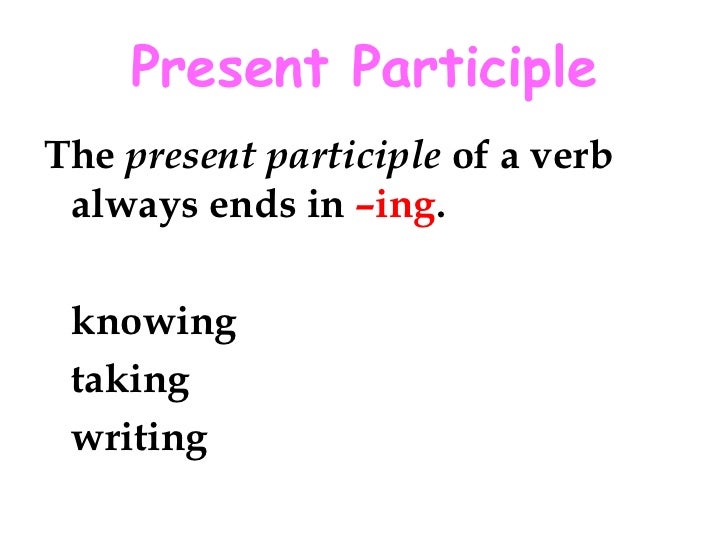 Present Participle

The present participle of a verb always ends in –ing.

knowing
taking
writing